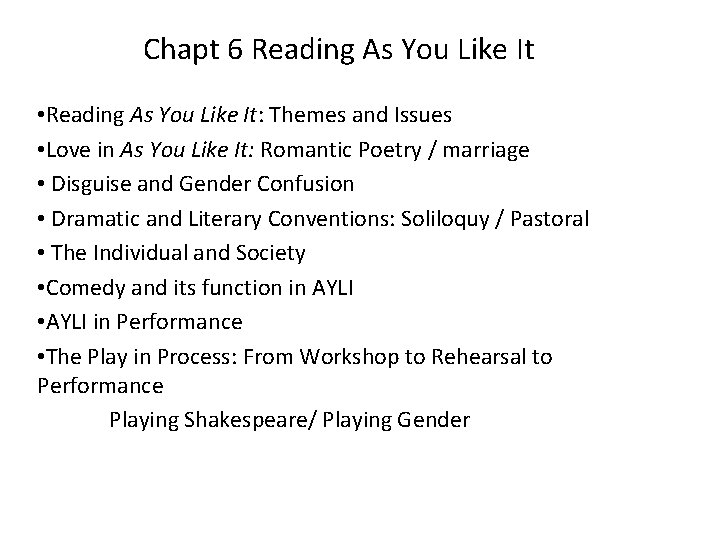 Chapt 6 Reading As You Like It

•Reading As You Like It: Themes and Issues
•Love in As You Like It: Romantic Poetry / marriage
• Disguise and Gender Confusion
• Dramatic and Literary Conventions: Soliloquy / Pastoral
• The Individual and Society
•Comedy and its function in AYLI
•AYLI in Performance
•The Play in Process: From Workshop to Rehearsal to Performance
Playing Shakespeare/ Playing Gender